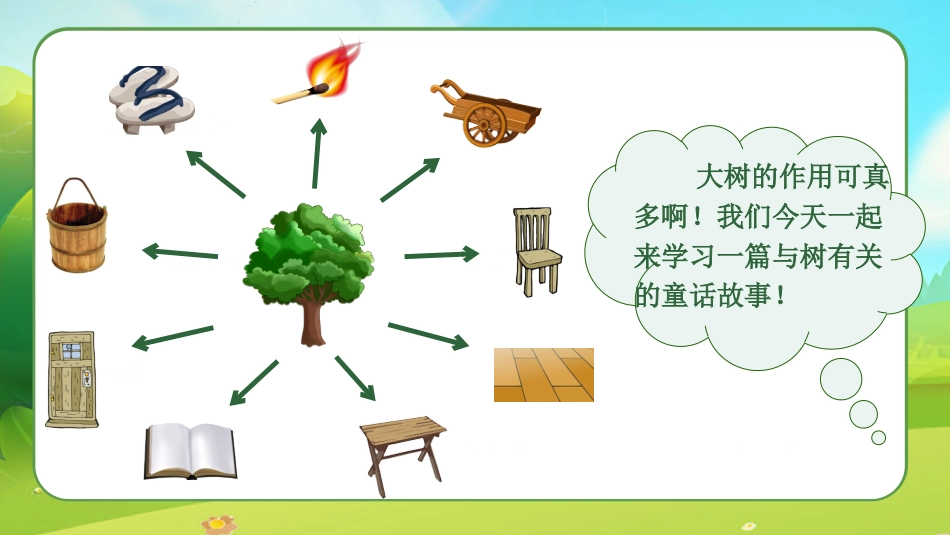 大树的作用可真多啊！我们今天一起来学习一篇与树有关的童话故事！